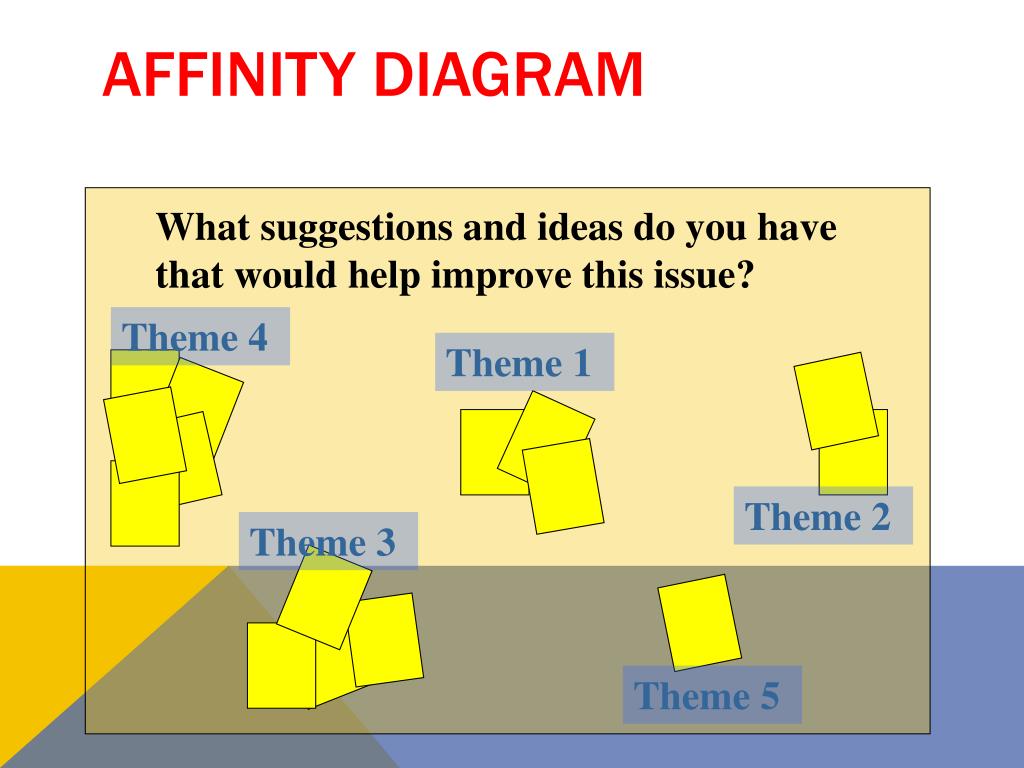 AFFINITY DIAGRAM

What suggestions and ideas do you have that would help improve this issue?

Theme 4

Theme 1

Theme 2

Theme 3

Theme 5